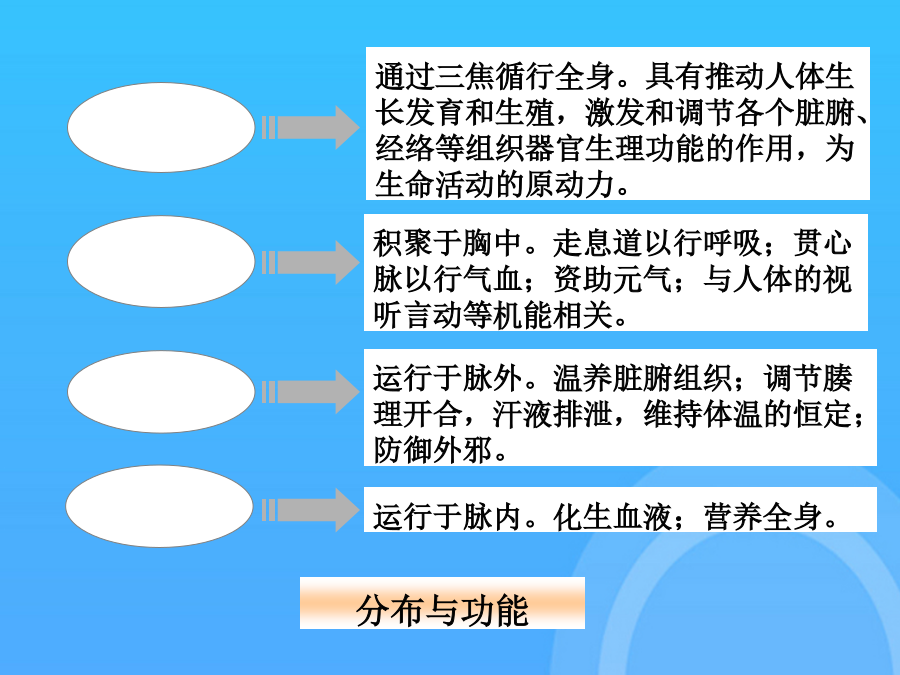 通过三焦循行全身。具有推动人体生长发育和生殖，激发和调节各个脏腑、经络等组织器官生理功能的作用，为生命活动的原动力。

积聚于胸中。走息道以行呼吸；贯心脉以行气血；资助元气；与人体的视听言动等机能相关。

运行于脉外。温养脏腑组织；调节腠理开合，汗液排泄，维持体温的恒定；防御外邪。

运行于脉内。化生血液；营养全身。

分布与功能